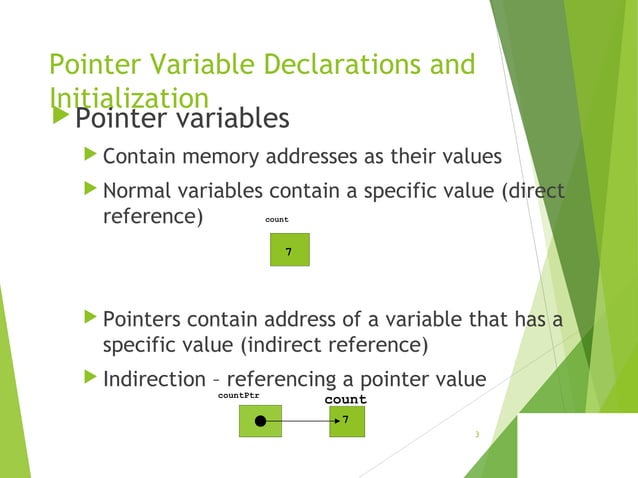 Pointer Variable Declarations and Initialization

Pointer variables

Contain memory addresses as their values

Normal variables contain a specific value (direct reference)

count

7

Pointers contain address of a variable that has a specific value (indirect reference)

Indirection – referencing a pointer value

countPtr

count

7

3